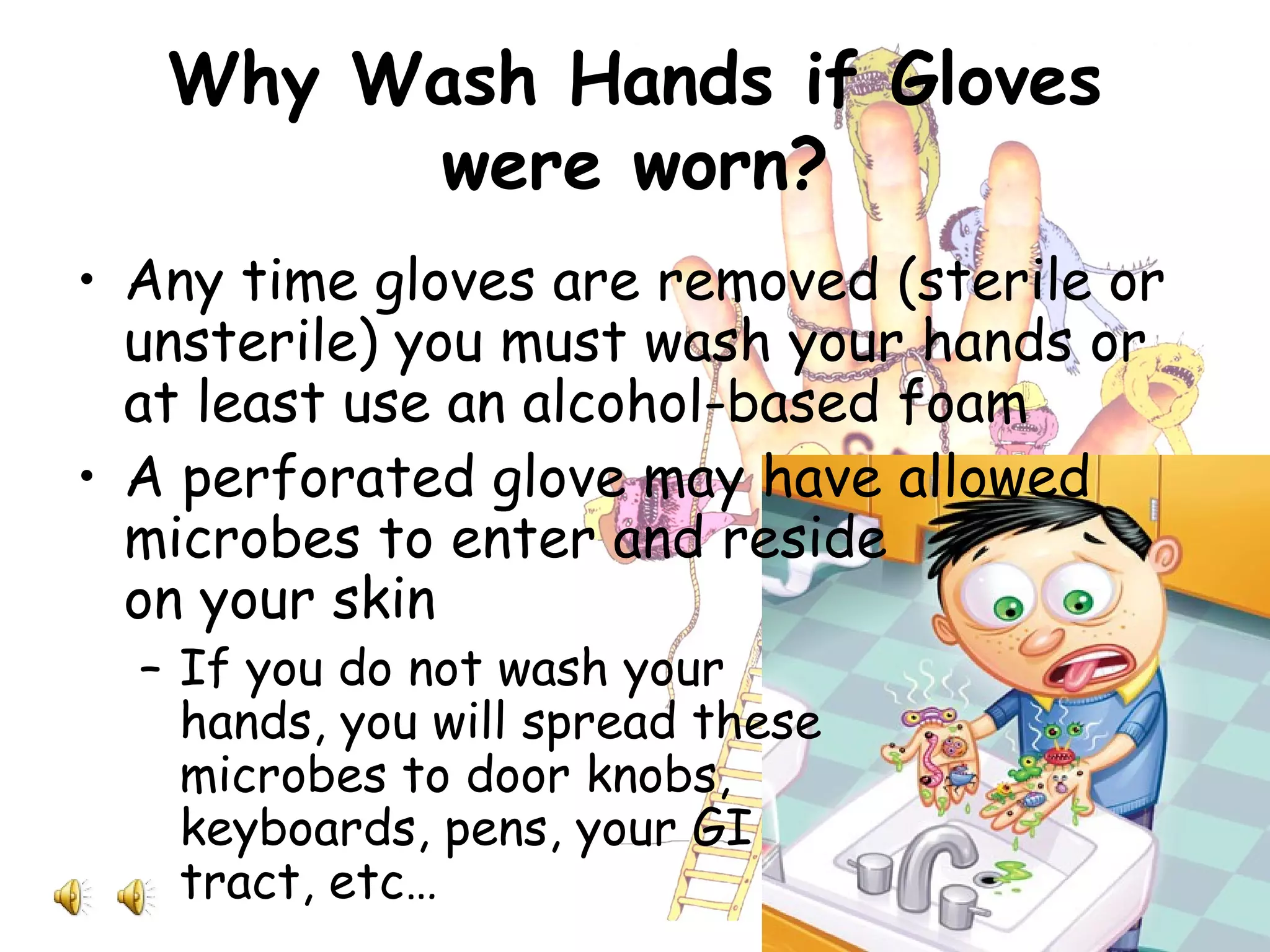 Why Wash Hands if Gloves were worn?

• Any time gloves are removed (sterile or unsterile) you must wash your hands or at least use an alcohol-based foam

• A perforated glove may have allowed microbes to enter and reside on your skin

– If you do not wash your hands, you will spread these microbes to door knobs, keyboards, pens, your GI tract, etc…